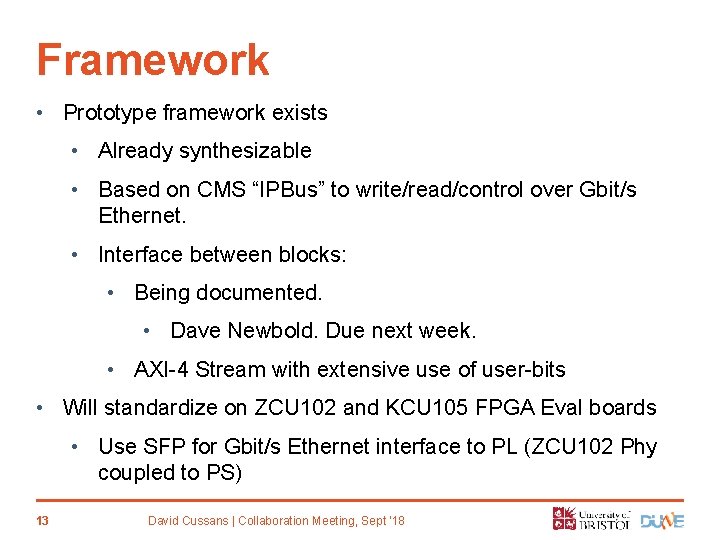 Framework

• Prototype framework exists

• Already synthesizable

• Based on CMS “IPBus” to write/read/control over Gbit/s Ethernet.

• Interface between blocks:

• Being documented.

• Dave Newbold. Due next week.

• AXI-4 Stream with extensive use of user-bits

• Will standardize on ZCU102 and KCU105 FPGA Eval boards

• Use SFP for Gbit/s Ethernet interface to PL (ZCU102 Phy coupled to PS)

13 David Cussans | Collaboration Meeting, Sept '18

University of BRISTOL DUNE